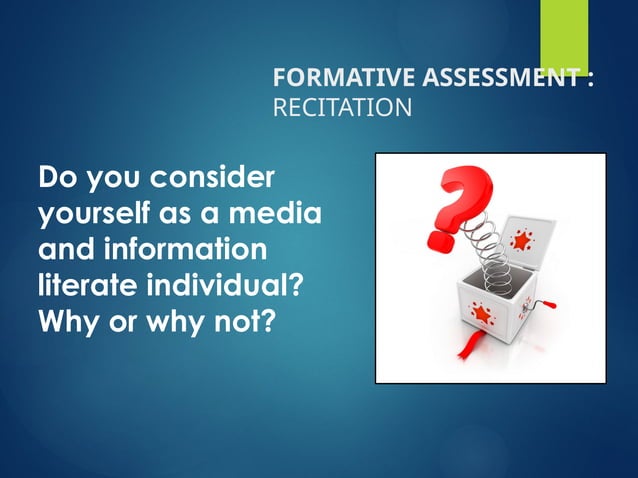 FORMATIVE ASSESSMENT :
RECITATION

Do you consider yourself as a media and information literate individual? Why or why not?